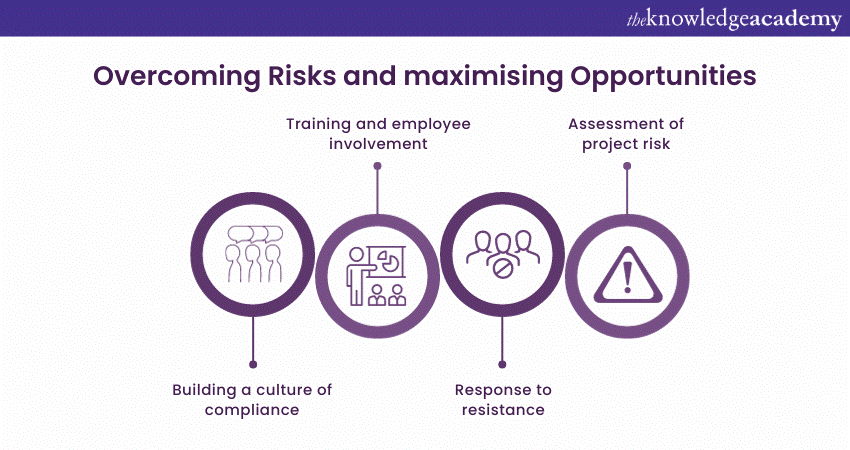 theknowledgeacademy

Overcoming Risks and maximising Opportunities

Training and employee involvement

Assessment of project risk

Building a culture of compliance

Response to resistance